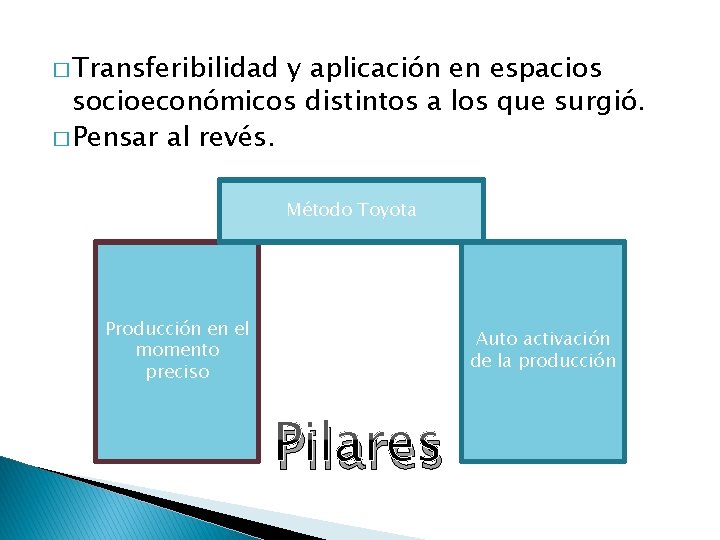 □ Transferibilidad y aplicación en espacios socioeconómicos distintos a los que surgió.
□ Pensar al revés.

Método Toyota

Producción en el momento preciso

Auto activación de la producción

Pilares